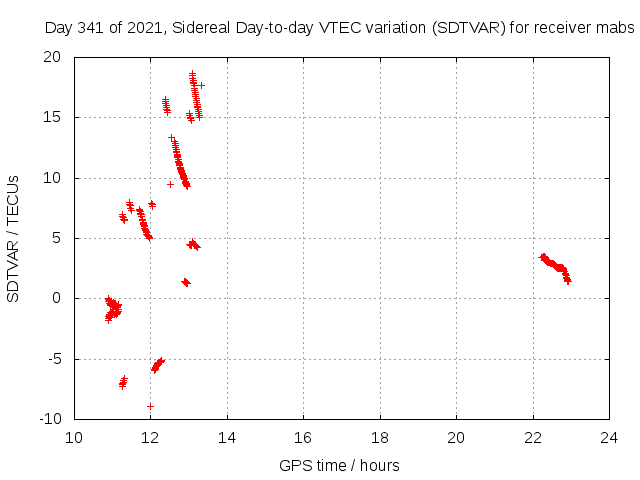 Day 341 of 2021, Sidereal Day-to-day VTEC variation (SDTVAR) for receiver mabs

SDTVAR / TECUs

20
15
10
5
0
-5
-10

10 12 14 16 18 20 22 24

GPS time / hours